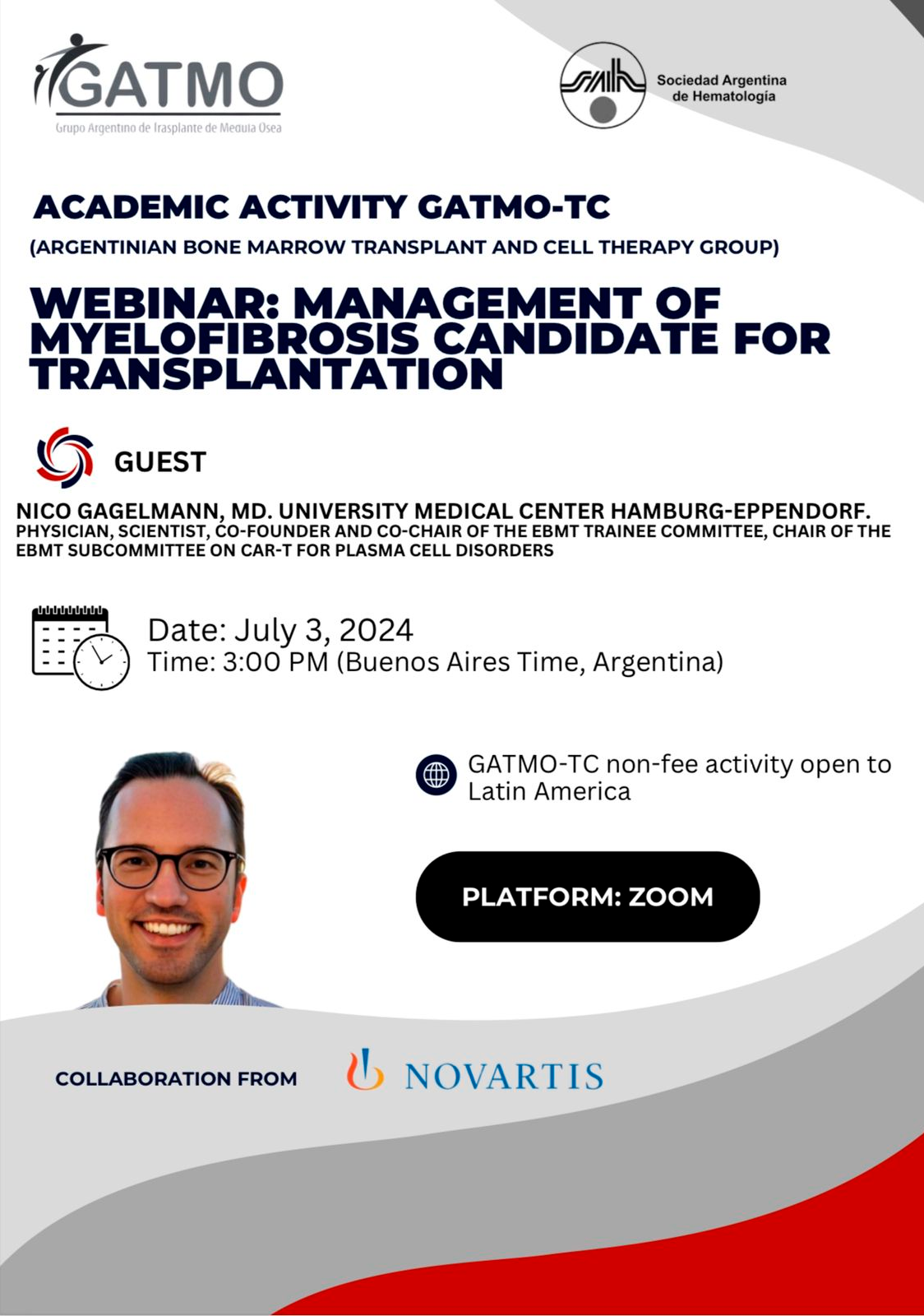 GATMO
Grupo Argentino de Trasplante de Medula Osea

Sociedad Argentina de Hematología

ACADEMIC ACTIVITY GATMO-TC

(ARGENTINIAN BONE MARROW TRANSPLANT AND CELL THERAPY GROUP)

WEBINAR: MANAGEMENT OF MYELOFIBROSIS CANDIDATE FOR TRANSPLANTATION

GUEST

NICO GAGELMANN, MD. UNIVERSITY MEDICAL CENTER HAMBURG-EPPENDORF.
PHYSICIAN, SCIENTIST, CO-FOUNDER AND CO-CHAIR OF THE EBMT TRAINEE COMMITTEE, CHAIR OF THE EBMT SUBCOMMITTEE ON CAR-T FOR PLASMA CELL DISORDERS

Date: July 3, 2024
Time: 3:00 PM (Buenos Aires Time, Argentina)

GATMO-TC non-fee activity open to Latin America

PLATFORM: ZOOM

COLLABORATION FROM

NOVARTIS